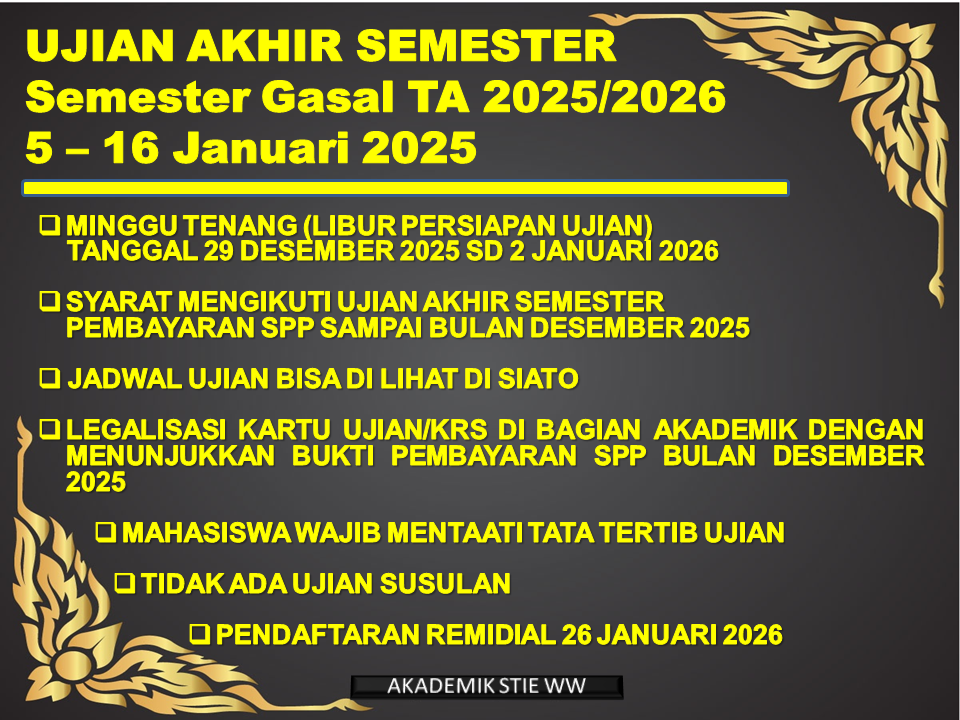 UJIAN AKHIR SEMESTER
Semester Gasal TA 2025/2026
5 – 16 Januari 2025

❑ MINGGU TENANG (LIBUR PERSIAPAN UJIAN) TANGGAL 29 DESEMBER 2025 SD 2 JANUARI 2026

❑ SYARAT MENGIKUTI UJIAN AKHIR SEMESTER PEMBAYARAN SPP SAMPAI BULAN DESEMBER 2025

❑ JADWAL UJIAN BISA DI LIHAT DI SIATO

❑ LEGALISASI KARTU UJIAN/KRS DI BAGIAN AKADEMIK DENGAN MENUNJUKKAN BUKTI PEMBAYARAN SPP BULAN DESEMBER 2025

❑ MAHASISWA WAJIB MENTAATI TATA TERTIB UJIAN

❑ TIDAK ADA UJIAN SUSULAN

❑ PENDAFTARAN REMIDIAL 26 JANUARI 2026

AKADEMIK STIE WW